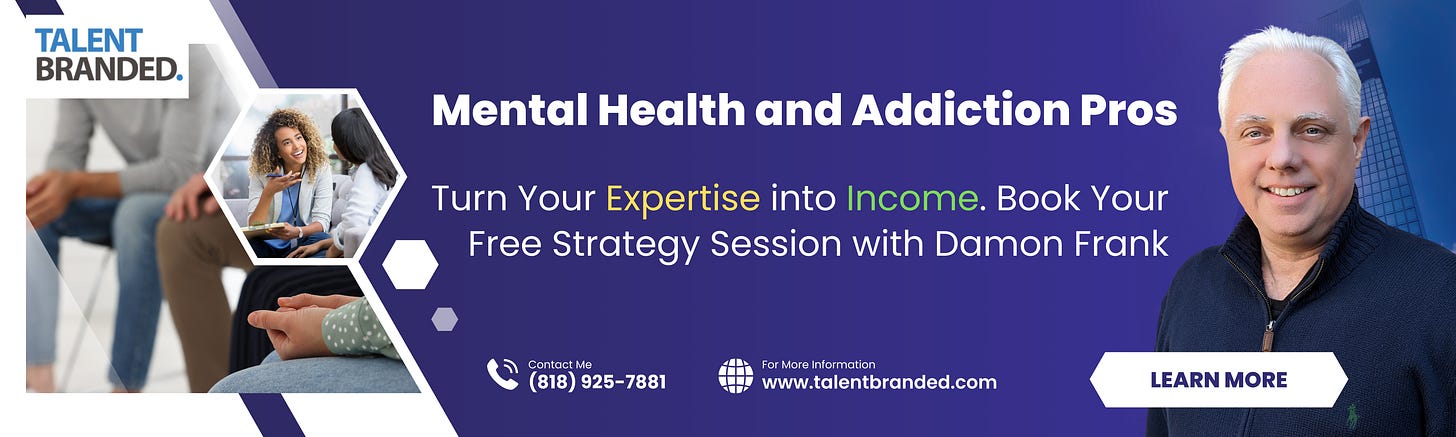 TALENT BRANDED.

Mental Health and Addiction Pros

Turn Your Expertise into Income. Book Your Free Strategy Session with Damon Frank

Contact Me
(818) 925-7881

For More Information
www.talentbranded.com

LEARN MORE